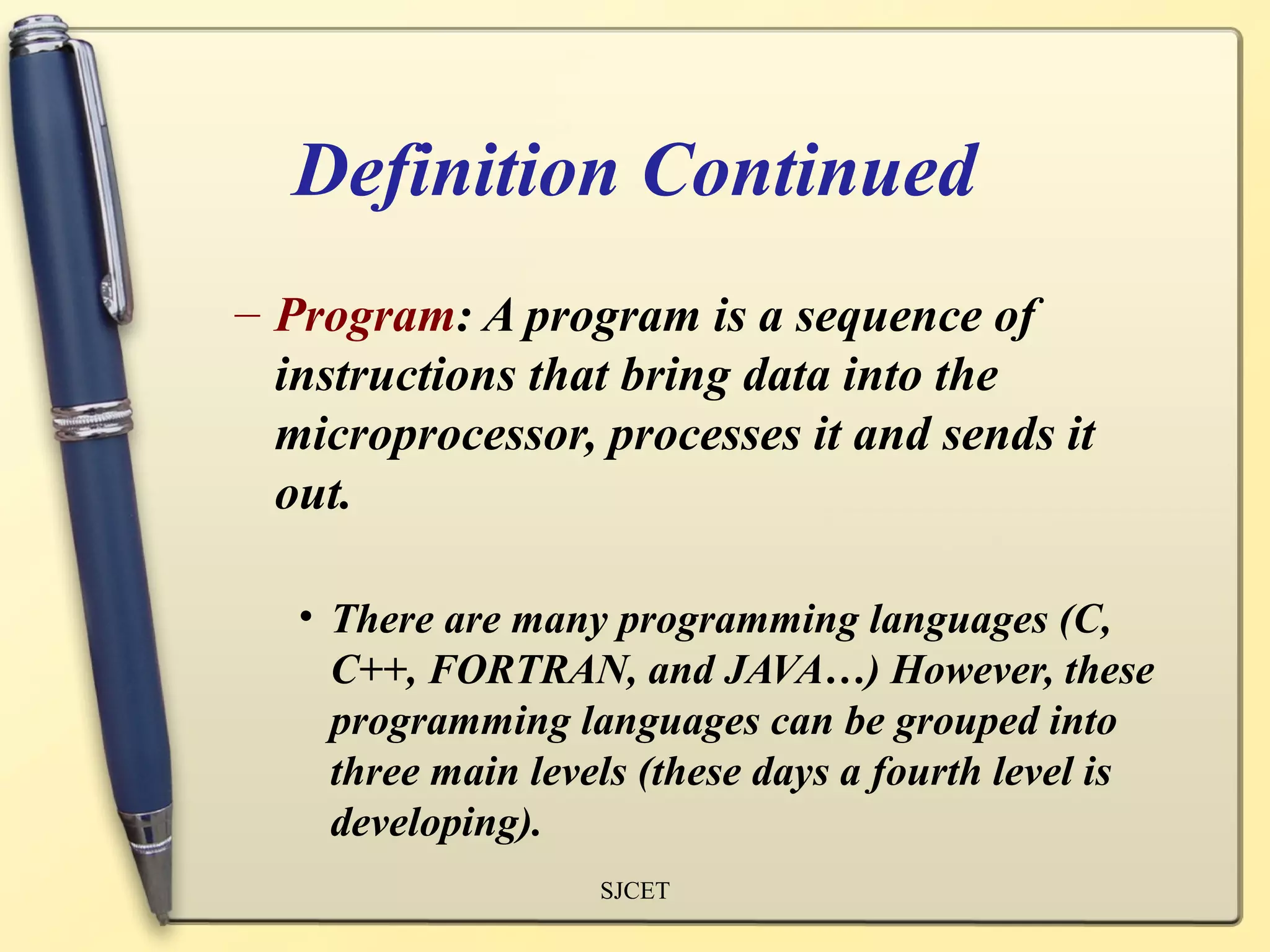 Definition Continued

– Program: A program is a sequence of instructions that bring data into the microprocessor, processes it and sends it out.

• There are many programming languages (C, C++, FORTRAN, and JAVA…) However, these programming languages can be grouped into three main levels (these days a fourth level is developing).

SJCET